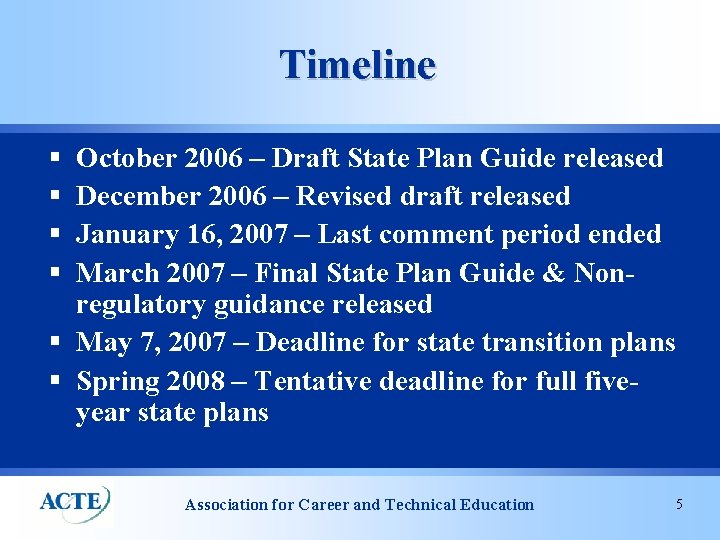 Timeline

▪ October 2006 – Draft State Plan Guide released
▪ December 2006 – Revised draft released
▪ January 16, 2007 – Last comment period ended
▪ March 2007 – Final State Plan Guide & Non-regulatory guidance released
▪ May 7, 2007 – Deadline for state transition plans
▪ Spring 2008 – Tentative deadline for full five-year state plans

ACTE

Association for Career and Technical Education

5